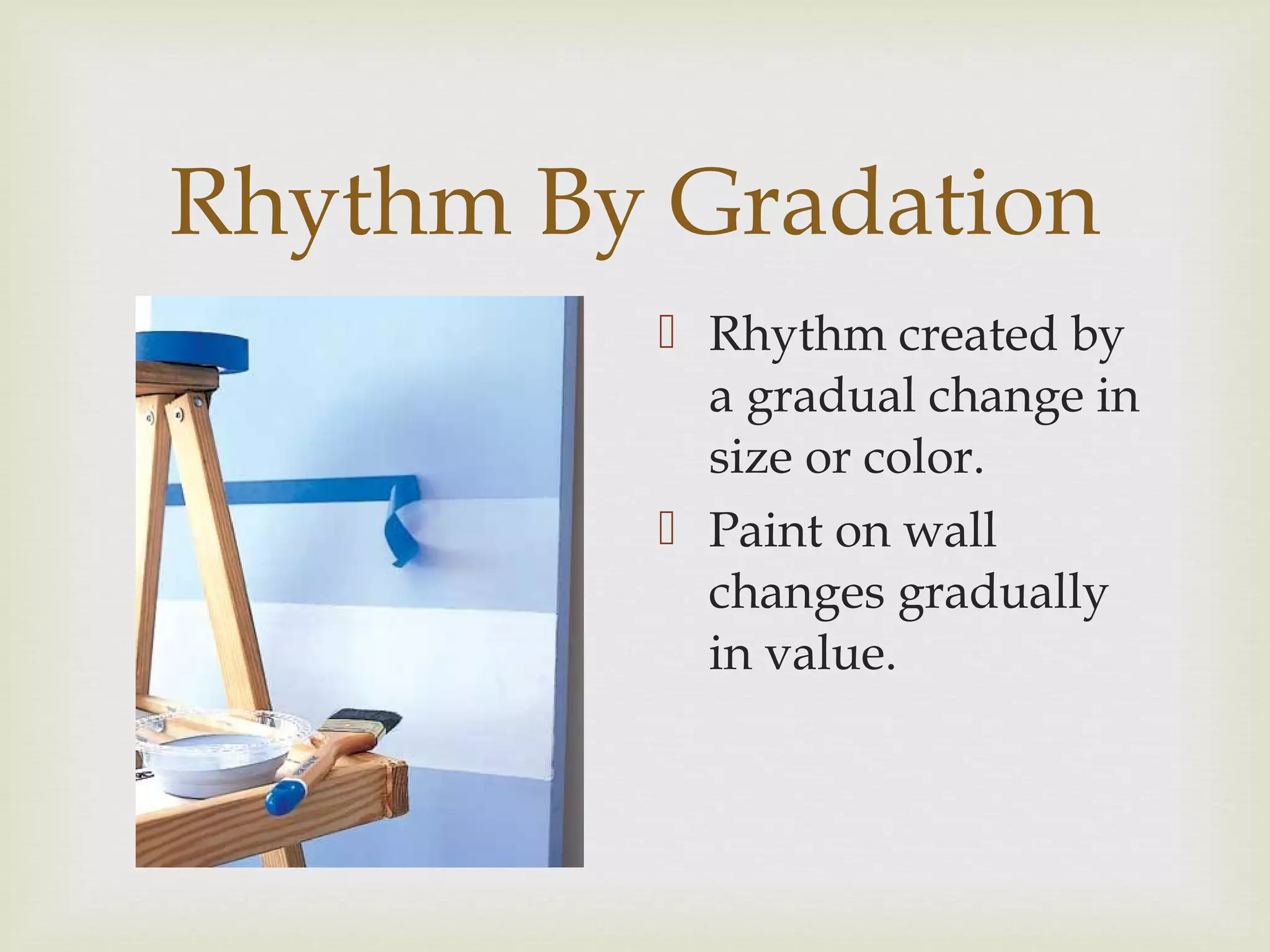 Rhythm By Gradation

Rhythm created by a gradual change in size or color.

Paint on wall changes gradually in value.